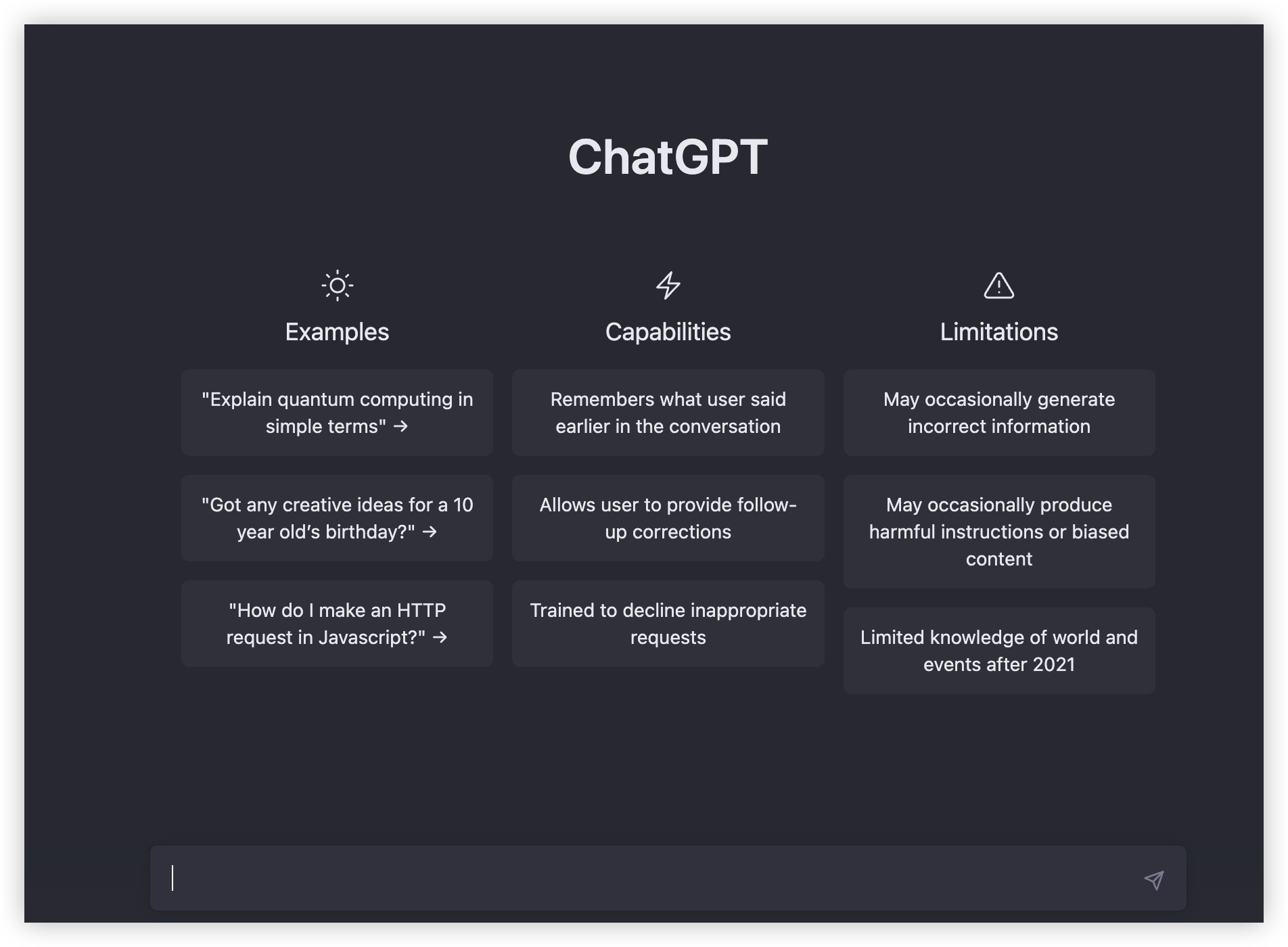 ChatGPT

Examples

"Explain quantum computing in simple terms" →

"Got any creative ideas for a 10 year old's birthday?" →

"How do I make an HTTP request in Javascript?" →

Capabilities

Remembers what user said earlier in the conversation

Allows user to provide follow-up corrections

Trained to decline inappropriate requests

Limitations

May occasionally generate incorrect information

May occasionally produce harmful instructions or biased content

Limited knowledge of world and events after 2021